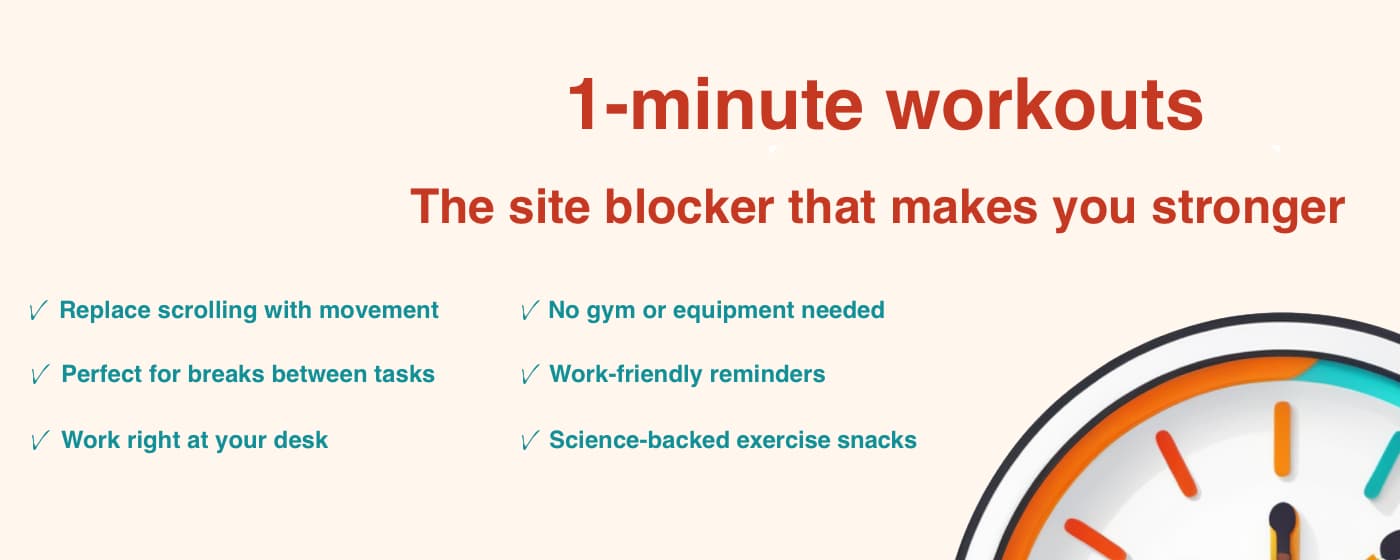 1-minute workouts

The site blocker that makes you stronger

✓ Replace scrolling with movement

✓ Perfect for breaks between tasks

✓ Work right at your desk

✓ No gym or equipment needed

✓ Work-friendly reminders

✓ Science-backed exercise snacks